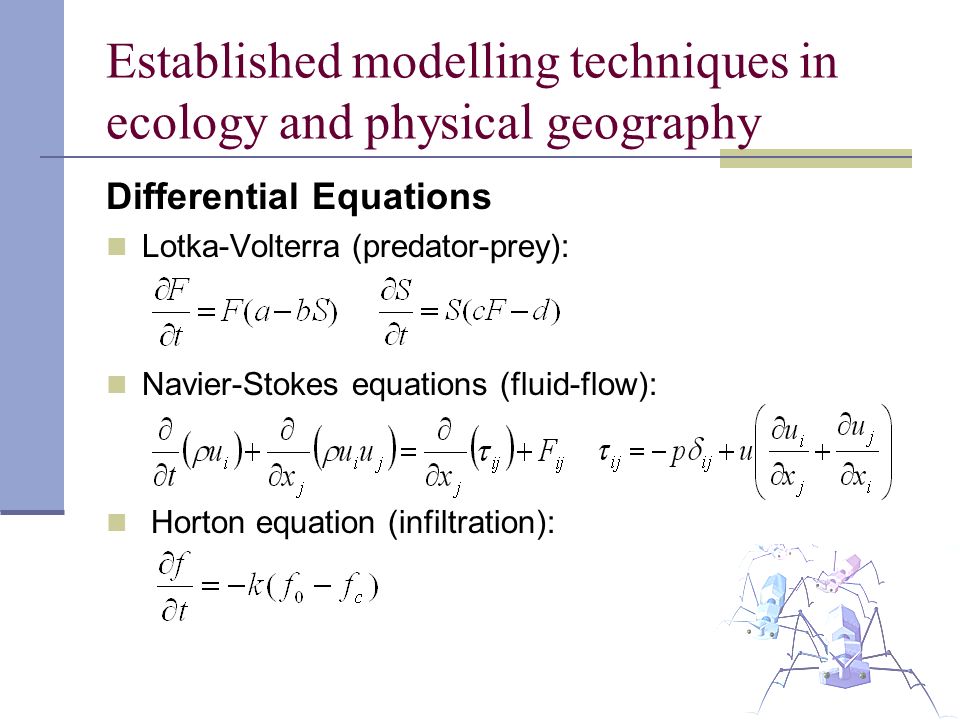 Established modelling techniques in ecology and physical geography

Differential Equations

Lotka-Volterra (predator-prey):

$\frac{\partial F}{\partial t} = F(a - bS)$ $\frac{\partial S}{\partial t} = S(cF - d)$

Navier-Stokes equations (fluid-flow):

$\frac{\partial}{\partial t}(\rho u_i) + \frac{\partial}{\partial x_j}(\rho u_i u_j) = \frac{\partial}{\partial x_j}(\tau_{ij}) + F_{ij}$ $\tau_{ij} = -p\delta_{ij} + u\left(\frac{\partial u_i}{\partial x_j} + \frac{\partial u_j}{\partial x_i}\right)$

Horton equation (infiltration):

$\frac{\partial f}{\partial t} = -k(f_0 - f_c)$